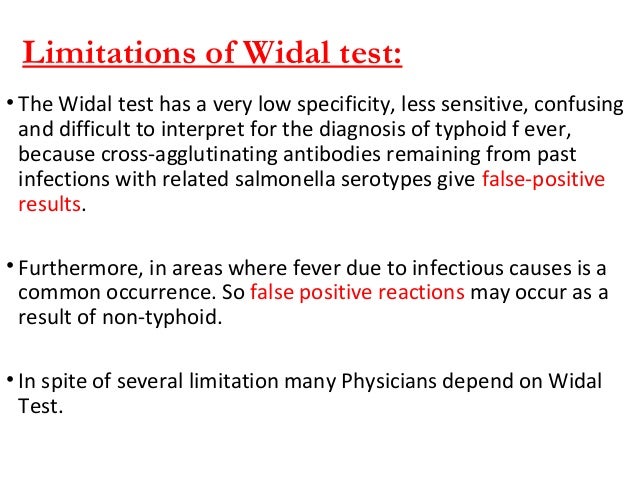 Limitations of Widal test:

• The Widal test has a very low specificity, less sensitive, confusing and difficult to interpret for the diagnosis of typhoid f ever, because cross-agglutinating antibodies remaining from past infections with related salmonella serotypes give false-positive results.

• Furthermore, in areas where fever due to infectious causes is a common occurrence. So false positive reactions may occur as a result of non-typhoid.

• In spite of several limitation many Physicians depend on Widal Test.